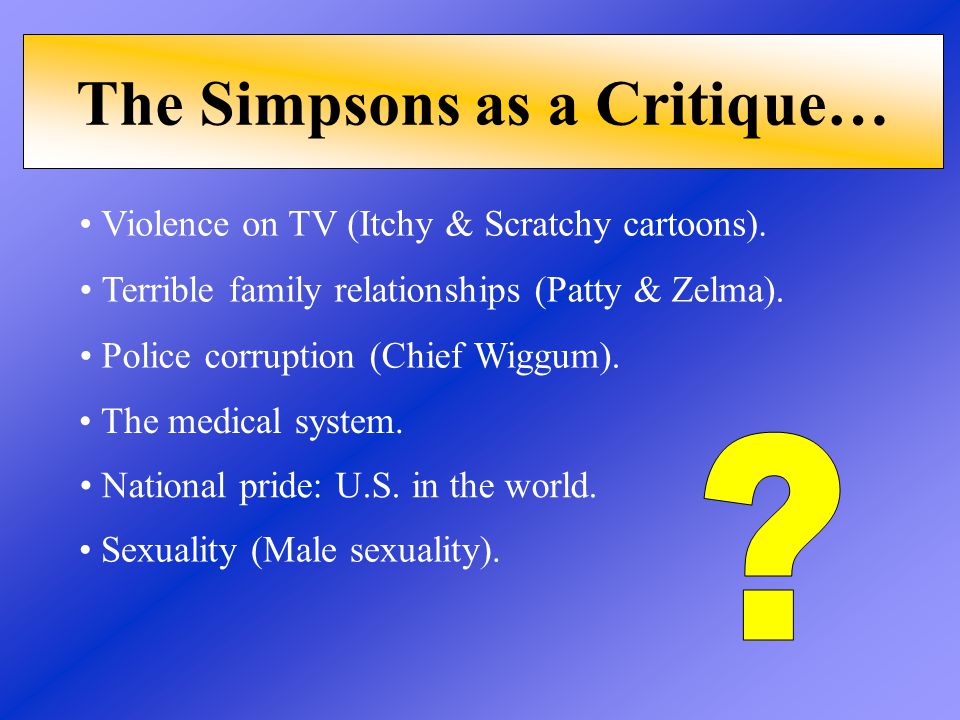 The Simpsons as a Critique…

• Violence on TV (Itchy & Scratchy cartoons).

• Terrible family relationships (Patty & Zelma).

• Police corruption (Chief Wiggum).

• The medical system.

• National pride: U.S. in the world.

• Sexuality (Male sexuality).

?